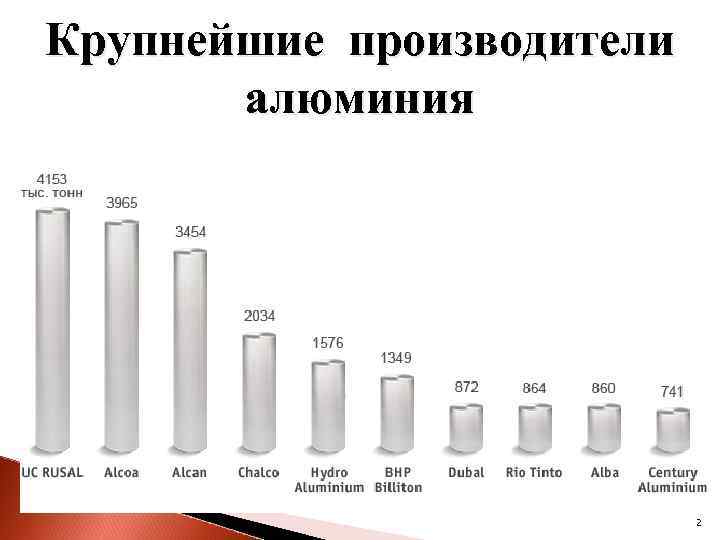 Крупнейшие производители алюминия

4153 тыс. тонн
3965
3454
2034
1576
1349
872
864
860
741

UC RUSAL
Alcoa
Alcan
Chalco
Hydro Aluminium
BHP Billiton
Dubal
Rio Tinto
Alba
Century Aluminium

2